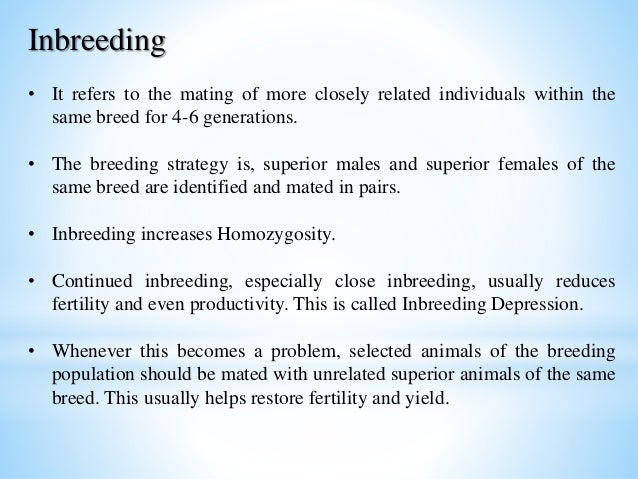 Inbreeding

• It refers to the mating of more closely related individuals within the same breed for 4-6 generations.

• The breeding strategy is, superior males and superior females of the same breed are identified and mated in pairs.

• Inbreeding increases Homozygosity.

• Continued inbreeding, especially close inbreeding, usually reduces fertility and even productivity. This is called Inbreeding Depression.

• Whenever this becomes a problem, selected animals of the breeding population should be mated with unrelated superior animals of the same breed. This usually helps restore fertility and yield.